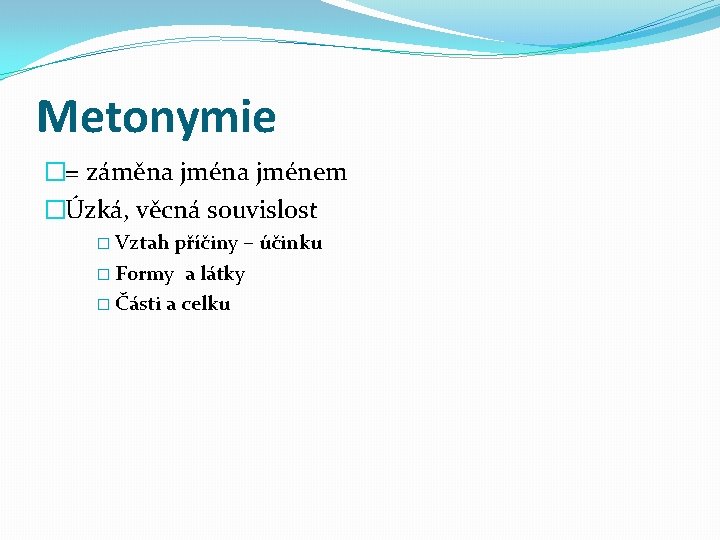 Metonymie

= záměna jména jménem

Úzká, věcná souvislost

Vztah příčiny – účinku

Formy a látky

Části a celku